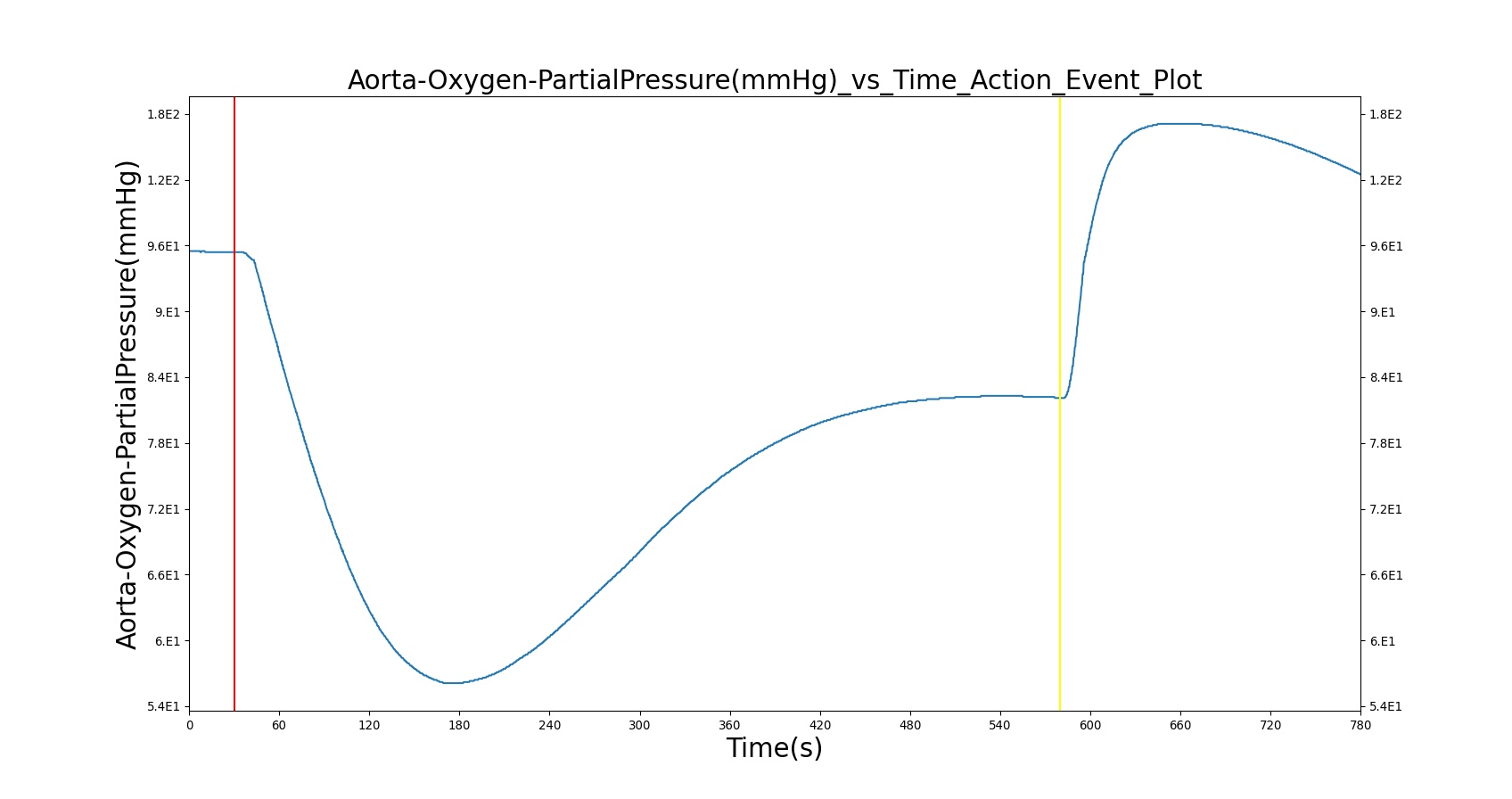 Aorta-Oxygen-PartialPressure(mmHg)_vs_Time_Action_Event_Plot

Aorta-Oxygen-PartialPressure(mmHg)

1.8E2
1.2E2
9.6E1
9.E1
8.4E1
7.8E1
7.2E1
6.6E1
6.E1
5.4E1

1.8E2
1.2E2
9.6E1
9.E1
8.4E1
7.8E1
7.2E1
6.6E1
6.E1
5.4E1

0 60 120 180 240 300 360 420 480 540 600 660 720 780

Time(s)